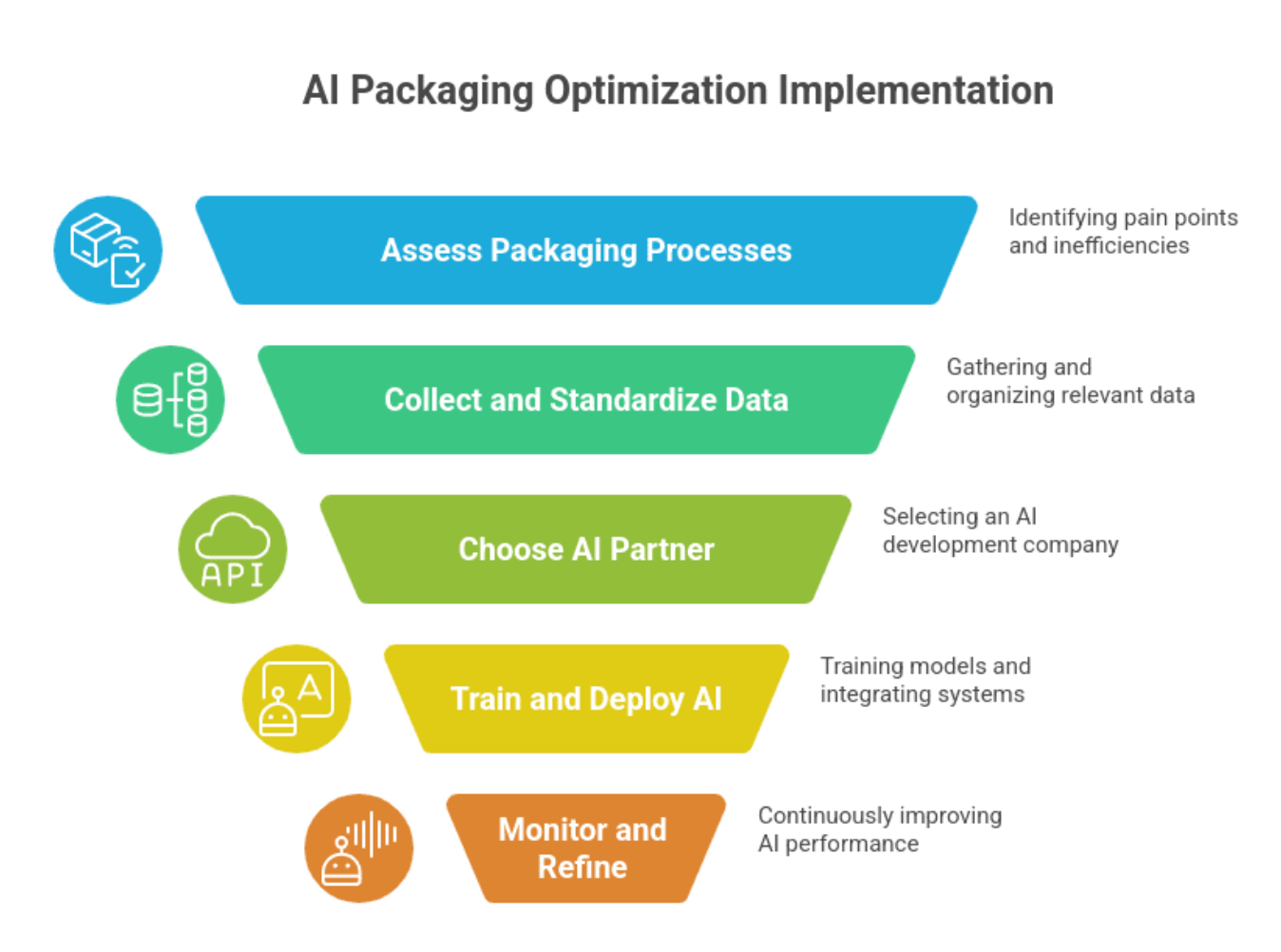 AI Packaging Optimization Implementation

Assess Packaging Processes

Identifying pain points and inefficiencies

Collect and Standardize Data

Gathering and organizing relevant data

API

Choose AI Partner

Selecting an AI development company

A

Train and Deploy AI

Training models and integrating systems

Monitor and Refine

Continuously improving AI performance